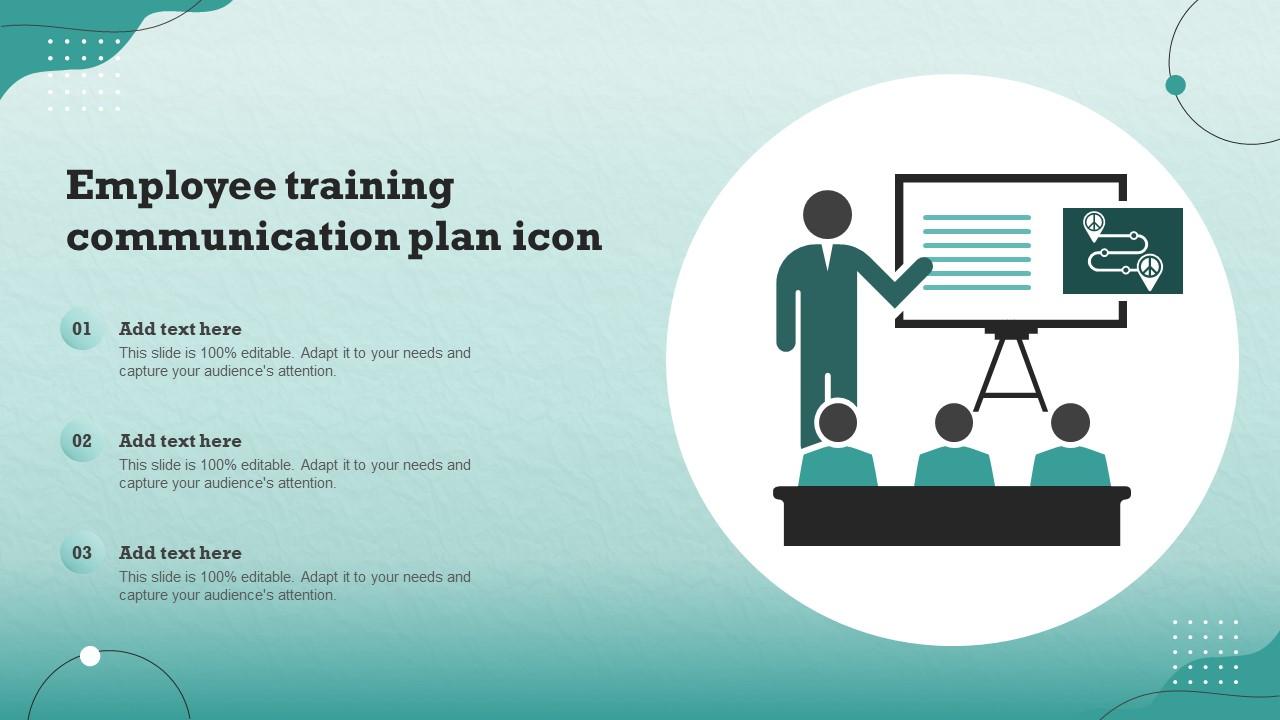 Employee training communication plan icon

01
Add text here
This slide is 100% editable. Adapt it to your needs and capture your audience's attention.

02
Add text here
This slide is 100% editable. Adapt it to your needs and capture your audience's attention.

03
Add text here
This slide is 100% editable. Adapt it to your needs and capture your audience's attention.